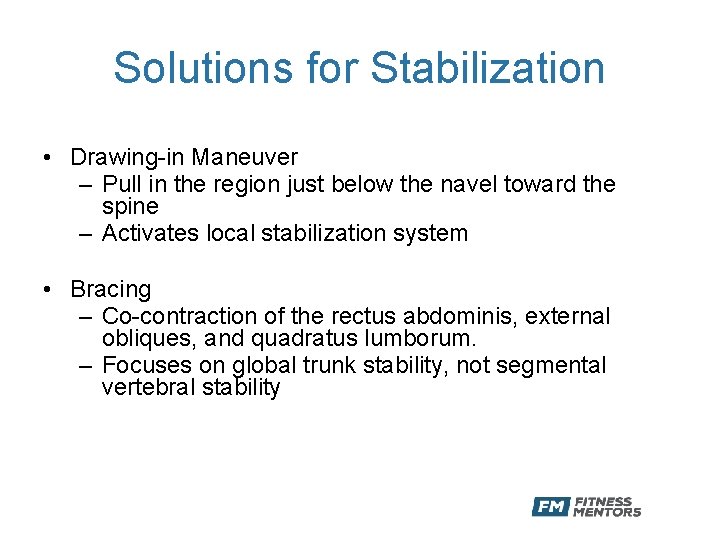 Solutions for Stabilization

• Drawing-in Maneuver
– Pull in the region just below the navel toward the spine
– Activates local stabilization system

• Bracing
– Co-contraction of the rectus abdominis, external obliques, and quadratus lumborum.
– Focuses on global trunk stability, not segmental vertebral stability

FM FITNESS MENTORS